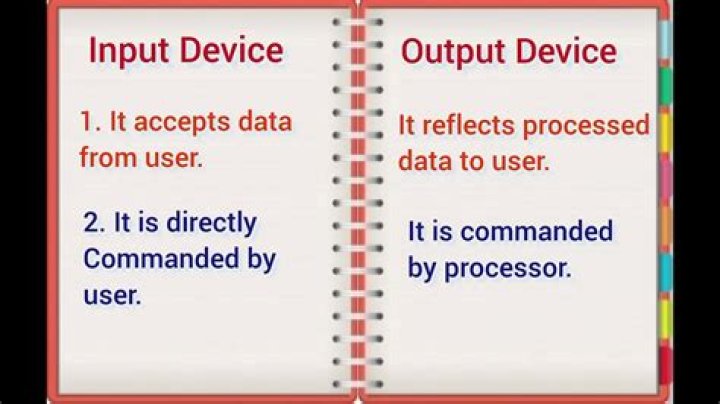 Input Device

1. It accepts data from user.

2. It is directly Commanded by user.

Output Device

It reflects processed data to user.

It is commanded by processor.